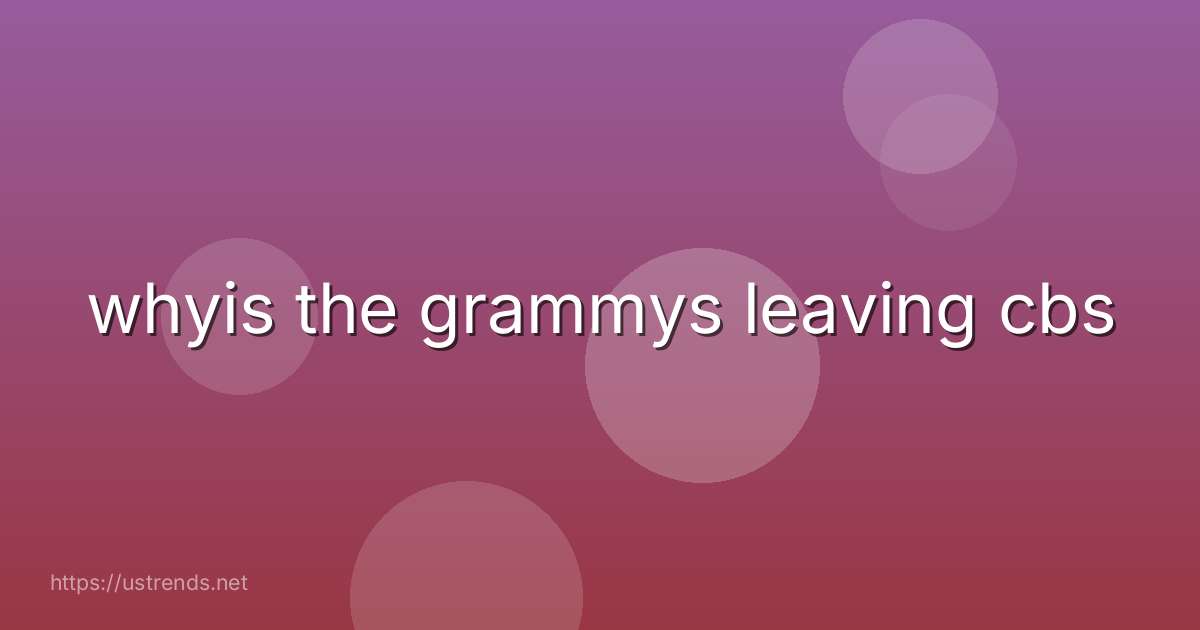 whyis the grammys leaving cbs

https://ustrends.net